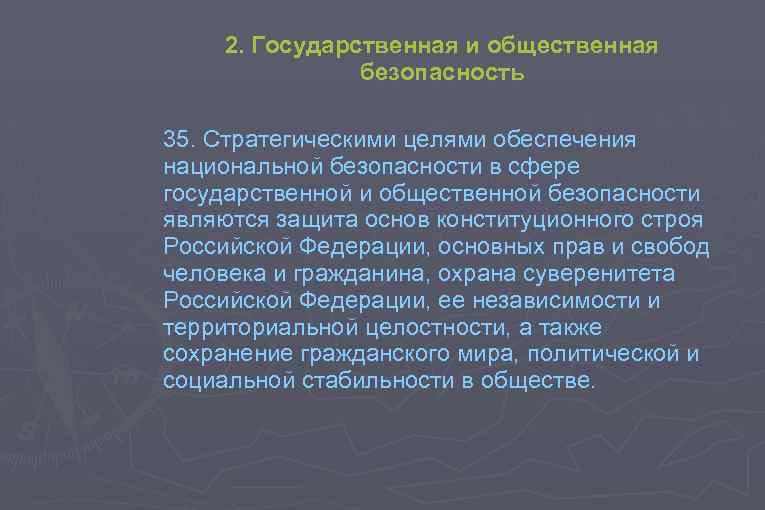 2. Государственная и общественная безопасность

35. Стратегическими целями обеспечения национальной безопасности в сфере государственной и общественной безопасности являются защита основ конституционного строя Российской Федерации, основных прав и свобод человека и гражданина, охрана суверенитета Российской Федерации, ее независимости и территориальной целостности, а также сохранение гражданского мира, политической и социальной стабильности в обществе.